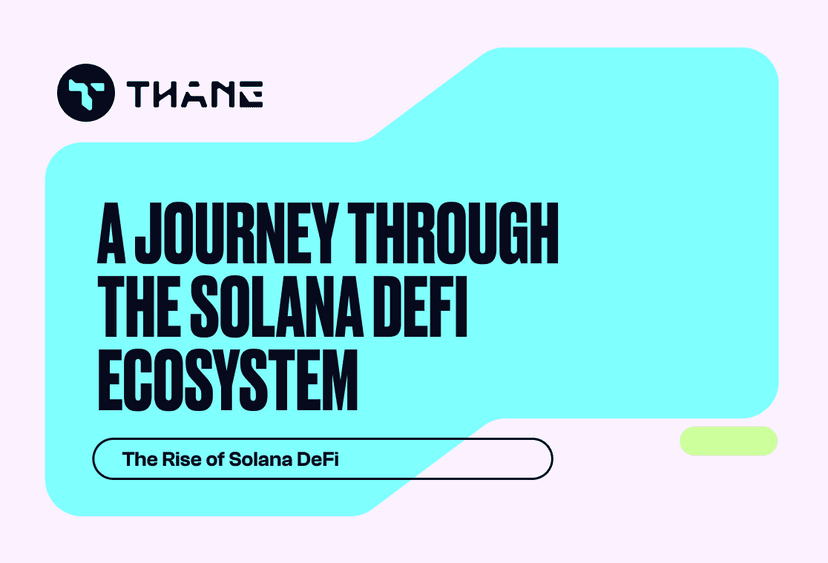 THANE

A JOURNEY THROUGH THE SOLANA DEFI ECOSYSTEM

The Rise of Solana DeFi